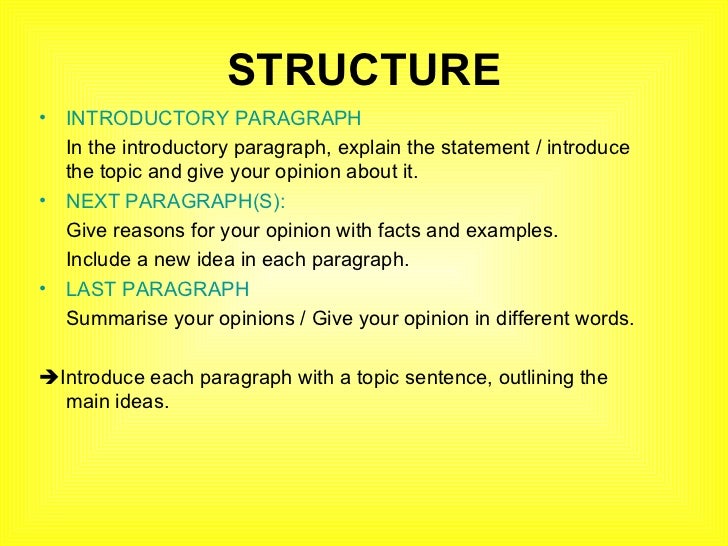 STRUCTURE

• INTRODUCTORY PARAGRAPH

In the introductory paragraph, explain the statement / introduce the topic and give your opinion about it.

• NEXT PARAGRAPH(S):

Give reasons for your opinion with facts and examples.

Include a new idea in each paragraph.

• LAST PARAGRAPH

Summarise your opinions / Give your opinion in different words.

➔Introduce each paragraph with a topic sentence, outlining the main ideas.